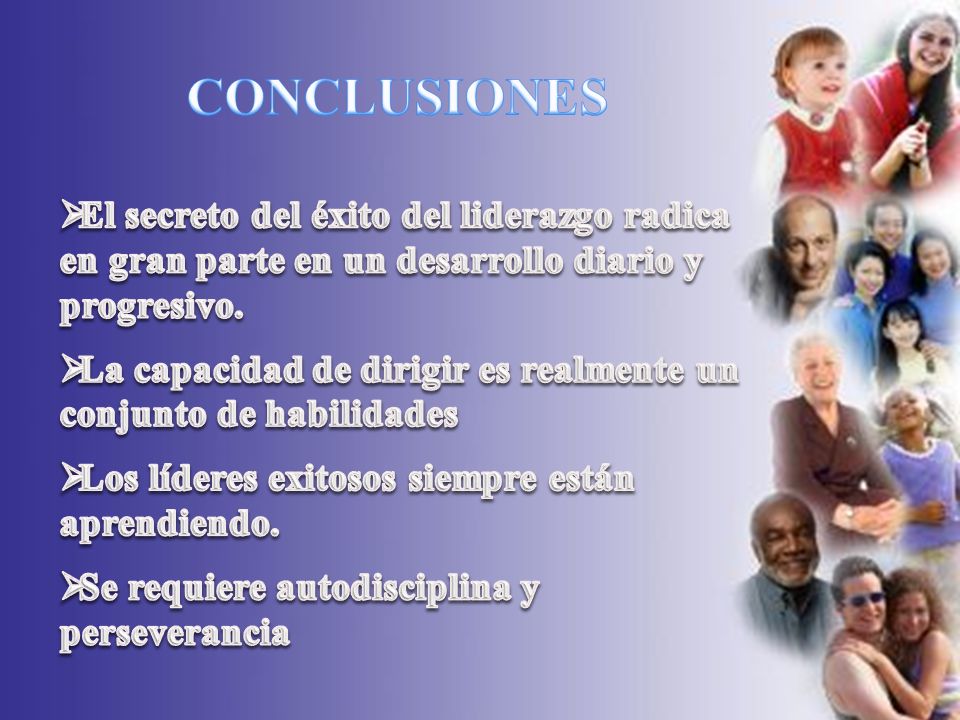 CONCLUSIONES

➢El secreto del éxito del liderazgo radica en gran parte en un desarrollo diario y progresivo.

➢La capacidad de dirigir es realmente un conjunto de habilidades

➢Los líderes exitosos siempre están aprendiendo.

➢Se requiere autodisciplina y perseverancia